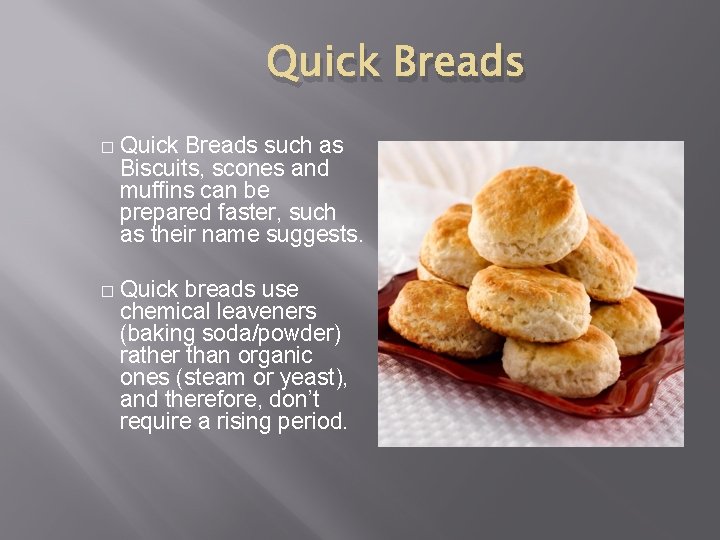 Quick Breads

□ Quick Breads such as Biscuits, scones and muffins can be prepared faster, such as their name suggests.

□ Quick breads use chemical leaveners (baking soda/powder) rather than organic ones (steam or yeast), and therefore, don't require a rising period.